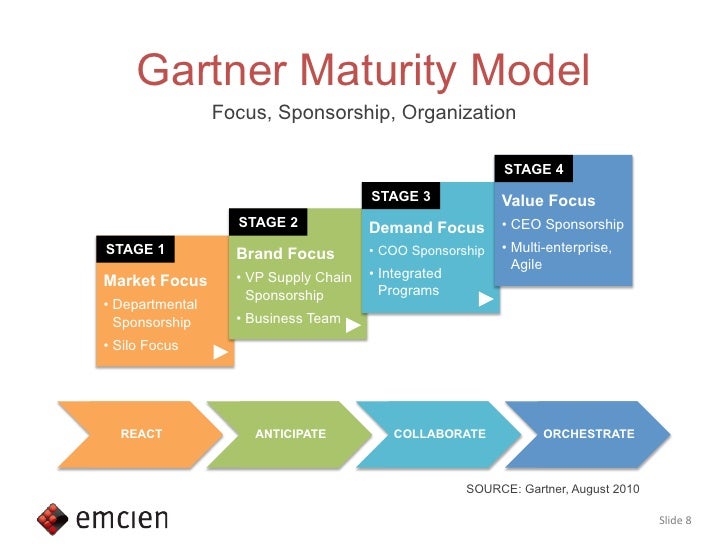 Gartner Maturity Model

Focus, Sponsorship, Organization

STAGE 1
Market Focus
• Departmental Sponsorship
• Silo Focus

STAGE 2
Brand Focus
• VP Supply Chain Sponsorship
• Business Team

STAGE 3
Demand Focus
• COO Sponsorship
• Integrated Programs

STAGE 4
Value Focus
• CEO Sponsorship
• Multi-enterprise, Agile

REACT

ANTICIPATE

COLLABORATE

ORCHESTRATE

SOURCE: Gartner, August 2010

emcien

Slide 8